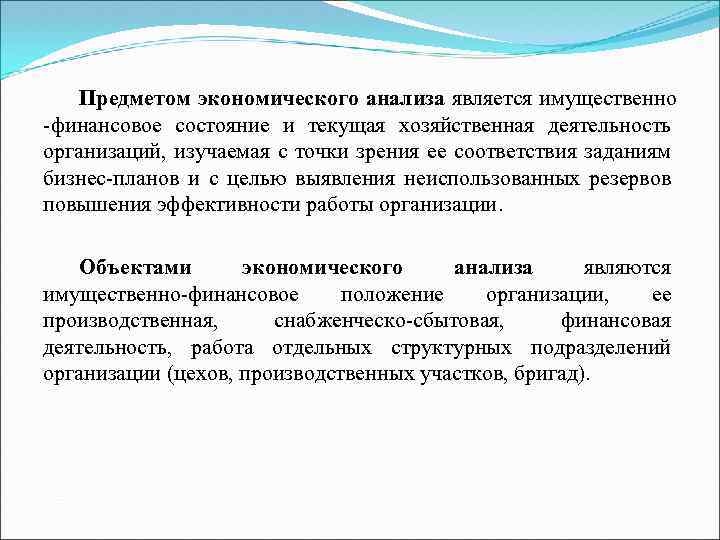 Предметом экономического анализа является имущественно -финансовое состояние и текущая хозяйственная деятельность организаций, изучаемая с точки зрения ее соответствия заданиям бизнес-планов и с целью выявления неиспользованных резервов повышения эффективности работы организации.

Объектами экономического анализа являются имущественно-финансовое положение организации, ее производственная, снабженческо-сбытовая, финансовая деятельность, работа отдельных структурных подразделений организации (цехов, производственных участков, бригад).